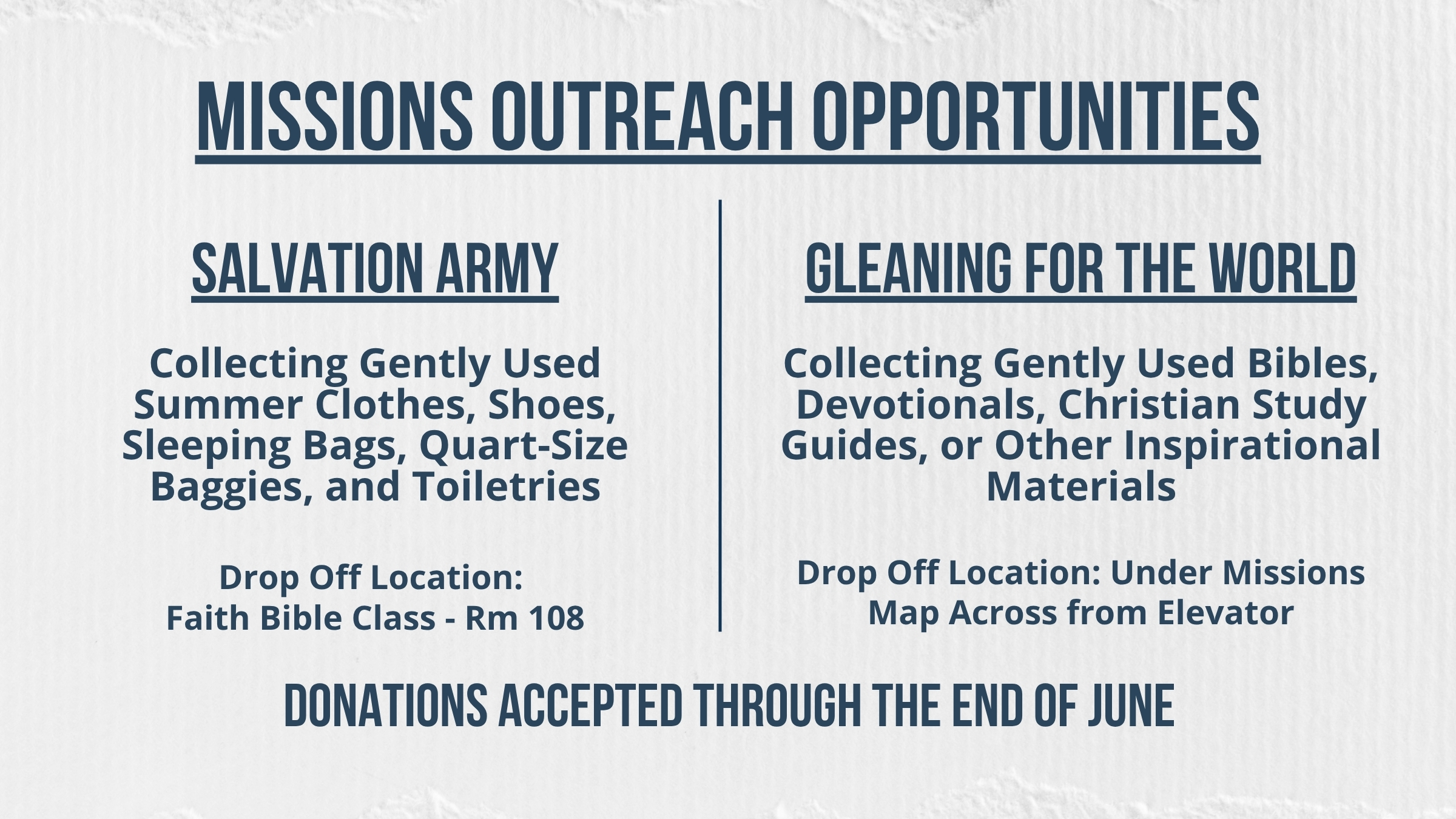 MISSIONS OUTREACH OPPORTUNITIES

SALVATION ARMY

Collecting Gently Used Summer Clothes, Shoes, Sleeping Bags, Quart-Size Baggies, and Toiletries

Drop Off Location:
Faith Bible Class - Rm 108

GLEANING FOR THE WORLD

Collecting Gently Used Bibles, Devotionals, Christian Study Guides, or Other Inspirational Materials

Drop Off Location: Under Missions Map Across from Elevator

DONATIONS ACCEPTED THROUGH THE END OF JUNE